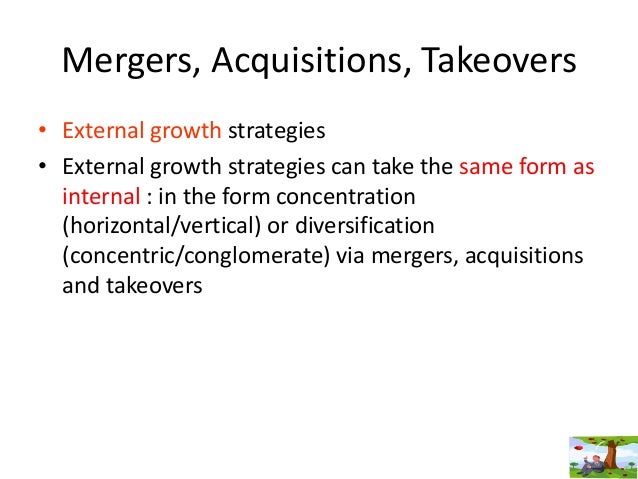 Mergers, Acquisitions, Takeovers

• External growth strategies

• External growth strategies can take the same form as internal : in the form concentration (horizontal/vertical) or diversification (concentric/conglomerate) via mergers, acquisitions and takeovers